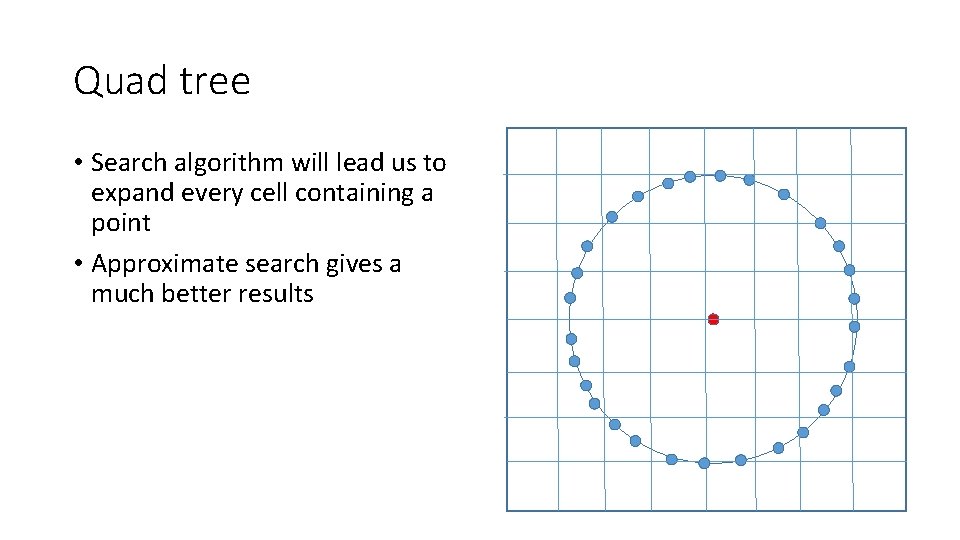 Quad tree

• Search algorithm will lead us to expand every cell containing a point

• Approximate search gives a much better results